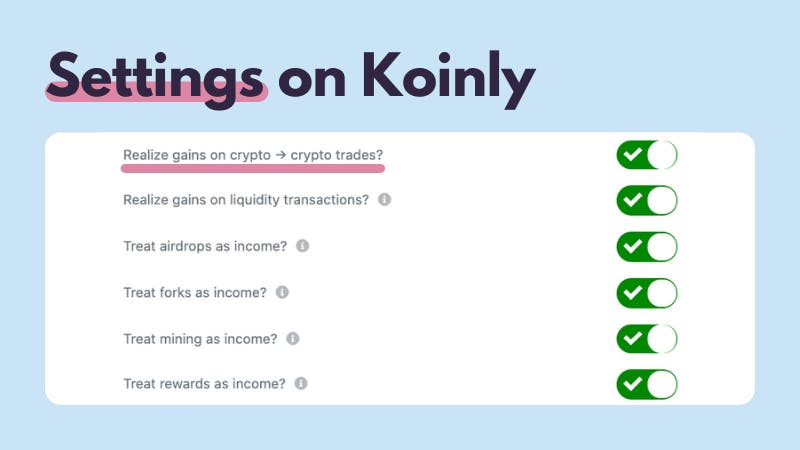 Settings on Koinly

Realize gains on crypto → crypto trades?

Realize gains on liquidity transactions?

Treat airdrops as income?

Treat forks as income?

Treat mining as income?

Treat rewards as income?